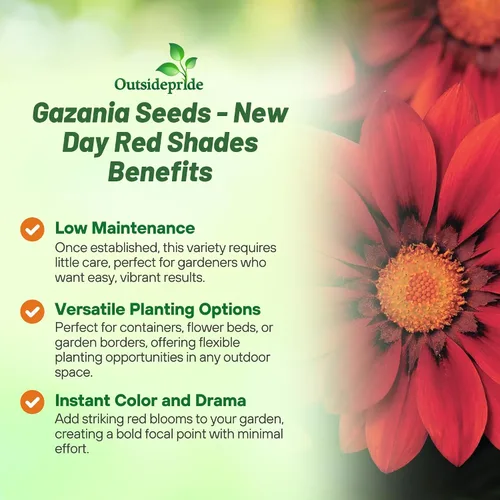 Outsidepride

Gazania Seeds - New Day Red Shades Benefits

Low Maintenance
Once established, this variety requires little care, perfect for gardeners who want easy, vibrant results.

Versatile Planting Options
Perfect for containers, flower beds, or garden borders, offering flexible planting opportunities in any outdoor space.

Instant Color and Drama
Add striking red blooms to your garden, creating a bold focal point with minimal effort.